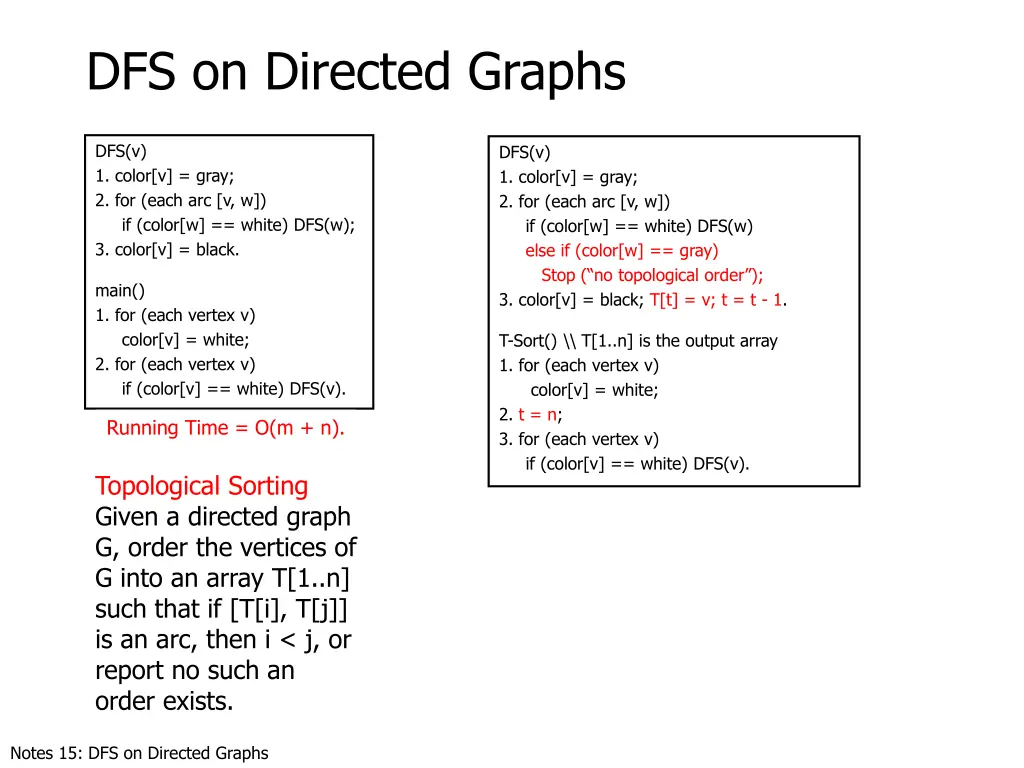 DFS on Directed Graphs

DFS(v)
1. color[v] = gray;
2. for (each arc [v, w])
if (color[w] == white) DFS(w);
3. color[v] = black.

main()
1. for (each vertex v)
color[v] = white;
2. for (each vertex v)
if (color[v] == white) DFS(v).

Running Time = O(m + n).

Topological Sorting
Given a directed graph G, order the vertices of G into an array T[1..n] such that if [T[i], T[j]] is an arc, then i < j, or report no such an order exists.

DFS(v)
1. color[v] = gray;
2. for (each arc [v, w])
if (color[w] == white) DFS(w)
else if (color[w] == gray)
Stop (“no topological order”);
3. color[v] = black; T[t] = v; t = t - 1.

T-Sort() \\ T[1..n] is the output array
1. for (each vertex v)
color[v] = white;
2. t = n;
3. for (each vertex v)
if (color[v] == white) DFS(v).

Notes 15: DFS on Directed Graphs